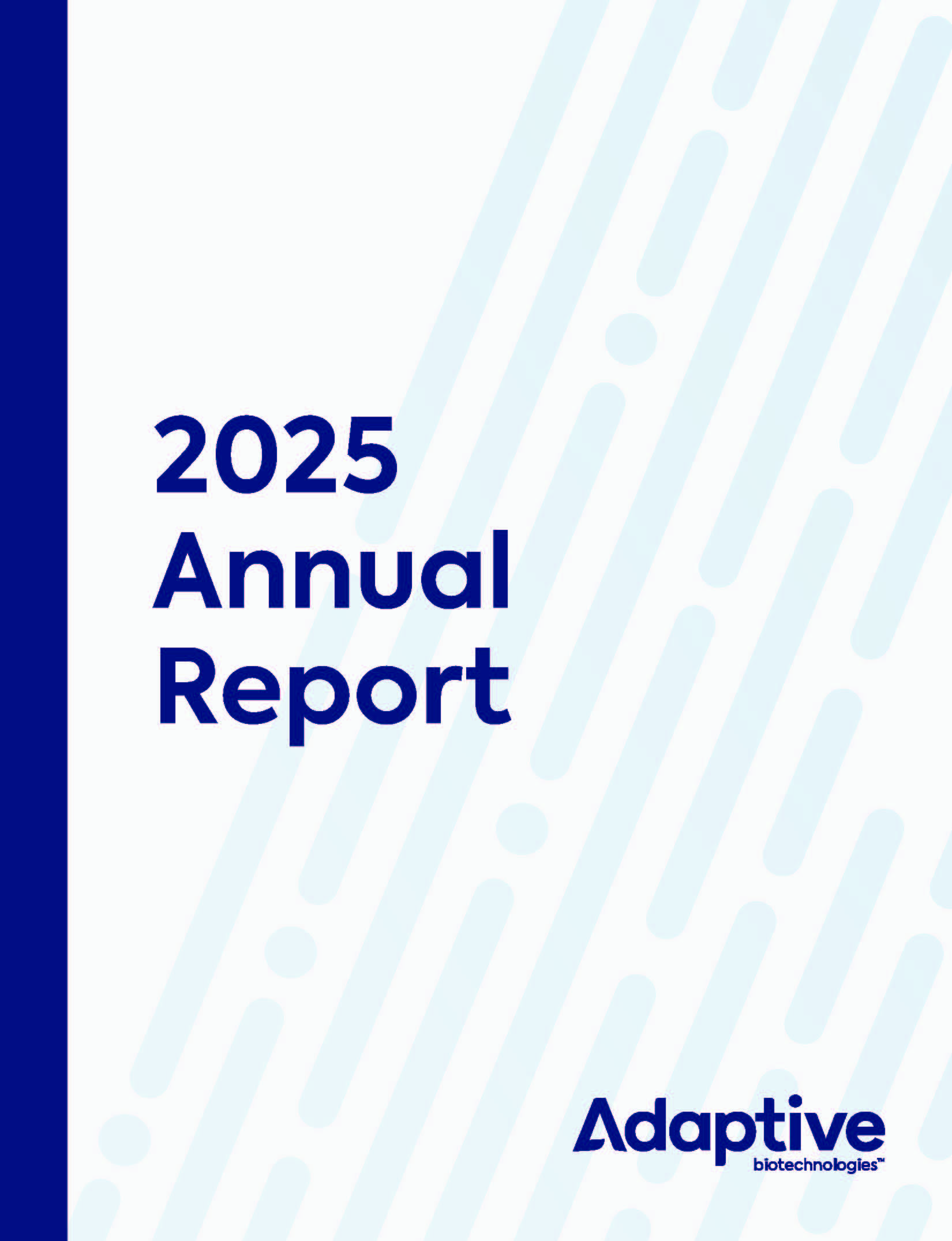 2025 Annual Report

Adaptive biotechnologies™